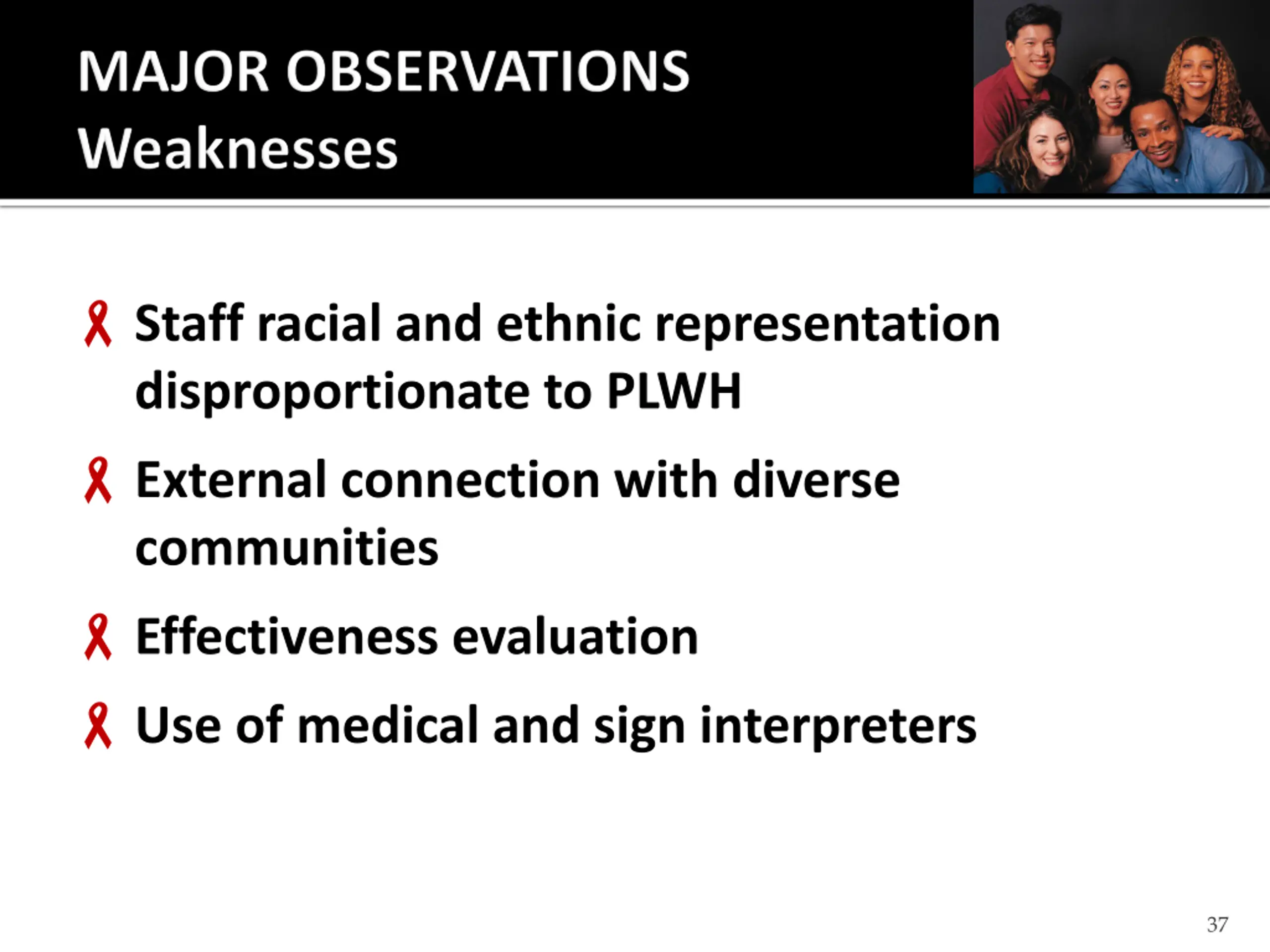 MAJOR OBSERVATIONS
Weaknesses

Staff racial and ethnic representation disproportionate to PLWH

External connection with diverse communities

Effectiveness evaluation

Use of medical and sign interpreters

37